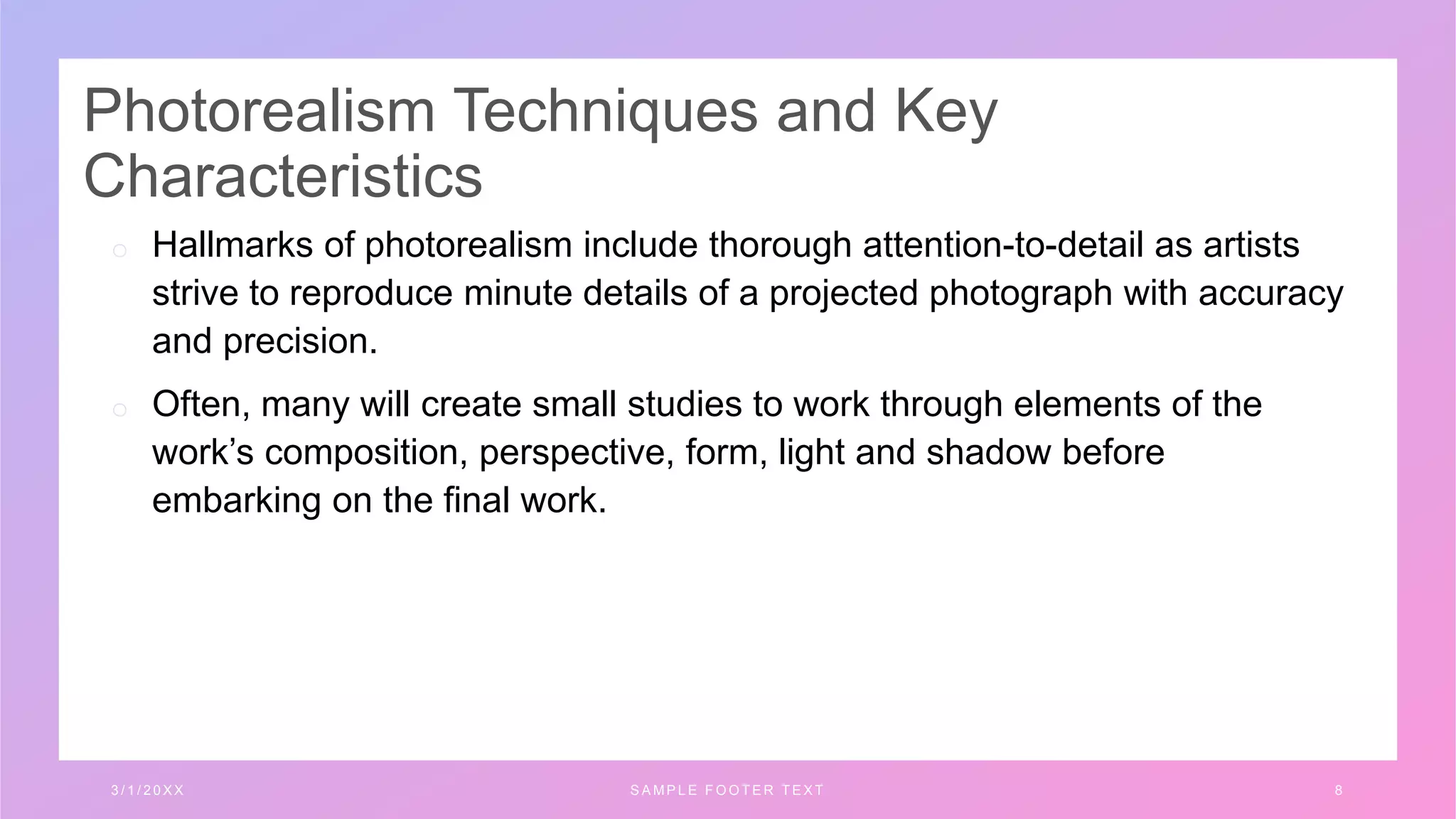 Photorealism Techniques and Key Characteristics

○ Hallmarks of photorealism include thorough attention-to-detail as artists strive to reproduce minute details of a projected photograph with accuracy and precision.

○ Often, many will create small studies to work through elements of the work’s composition, perspective, form, light and shadow before embarking on the final work.

3/1/20XX

SAMPLE FOOTER TEXT

8